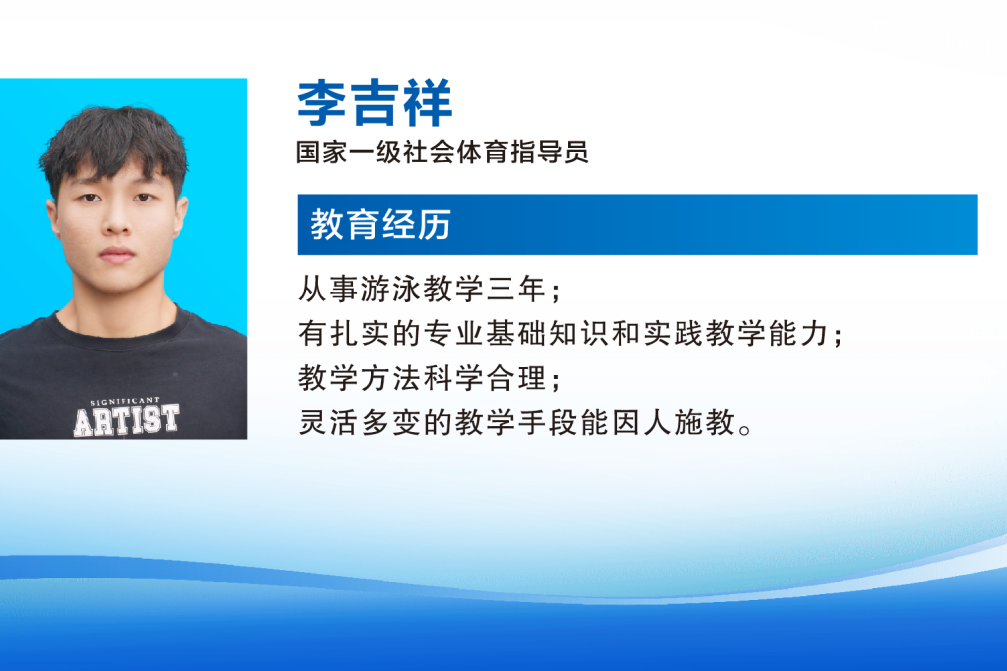 SIGNIFICANT
ARTIST

李吉祥
国家一级社会体育指导员

教育经历

从事游泳教学三年；
有扎实的专业基础知识和实践教学能力；
教学方法科学合理；
灵活多变的教学手段能因人施教。